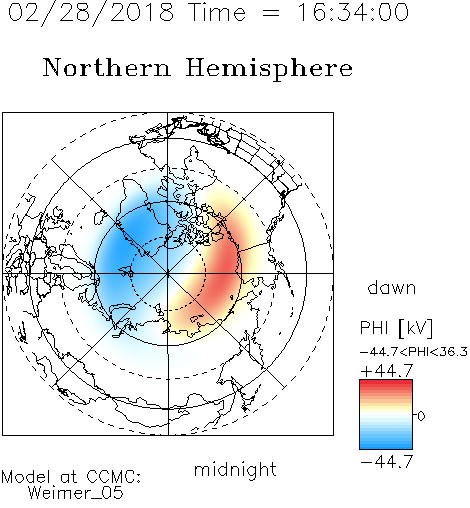 02/28/2018 Time = 16:34:00

Northern Hemisphere

dawn

PHI [kV]

-44.7<PHI<36.3

+44.7

0

-44.7

midnight

Model at CCMC:
Weimer_05